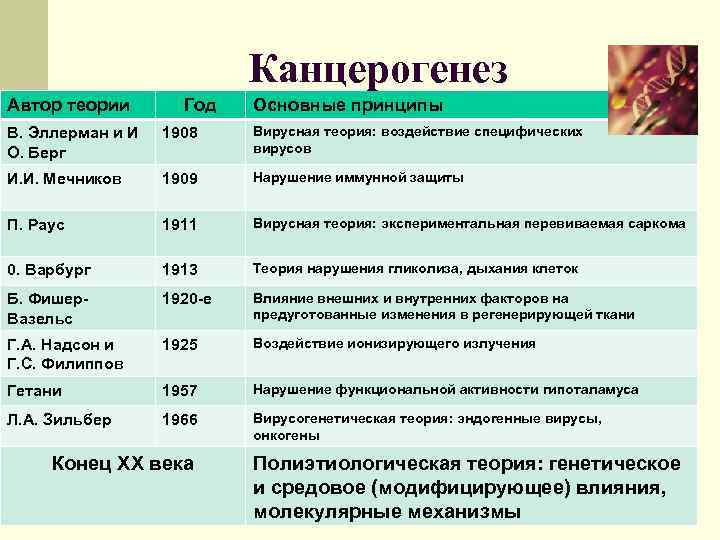 Канцерогенез

| Автор теории | Год | Основные принципы |
|---|---|---|
| В. Эллерман и И О. Берг | 1908 | Вирусная теория: воздействие специфических вирусов |
| И.И. Мечников | 1909 | Нарушение иммунной защиты |
| П. Раус | 1911 | Вирусная теория: экспериментальная перевиваемая саркома |
| 0. Варбург | 1913 | Теория нарушения гликолиза, дыхания клеток |
| Б. Фишер-Вазельс | 1920-е | Влияние внешних и внутренних факторов на предуготованные изменения в регенерирующей ткани |
| Г.А. Надсон и Г.С. Филиппов | 1925 | Воздействие ионизирующего излучения |
| Гетани | 1957 | Нарушение функциональной активности гипоталамуса |
| Л.А. Зильбер | 1966 | Вирусогенетическая теория: эндогенные вирусы, онкогены |
| Конец XX века | | Полиэтиологическая теория: генетическое и средовое (модифицирующее) влияния, молекулярные механизмы |